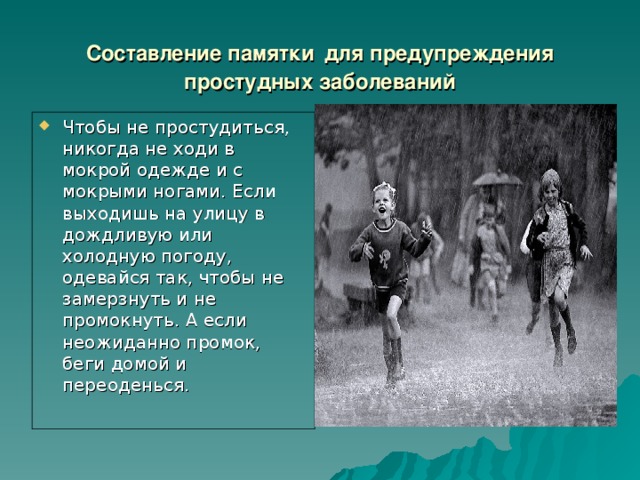 Составление памятки для предупреждения простудных заболеваний

Чтобы не простудиться, никогда не ходи в мокрой одежде и с мокрыми ногами. Если выходишь на улицу в дождливую или холодную погоду, одевайся так, чтобы не замерзнуть и не промокнуть. А если неожиданно промок, беги домой и переоденься.